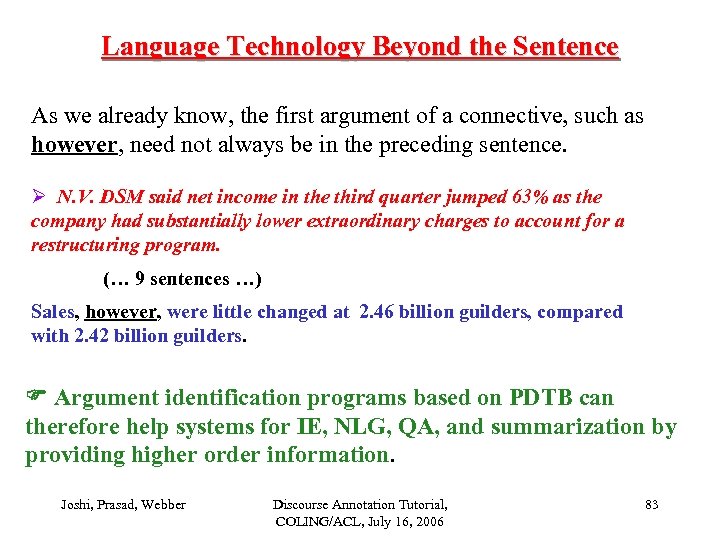 Language Technology Beyond the Sentence

As we already know, the first argument of a connective, such as however, need not always be in the preceding sentence.

➢ N.V. DSM said net income in the third quarter jumped 63% as the company had substantially lower extraordinary charges to account for a restructuring program.

(… 9 sentences …)

Sales, however, were little changed at 2.46 billion guilders, compared with 2.42 billion guilders.

☞ Argument identification programs based on PDTB can therefore help systems for IE, NLG, QA, and summarization by providing higher order information.

Joshi, Prasad, Webber

Discourse Annotation Tutorial, COLING/ACL, July 16, 2006

83